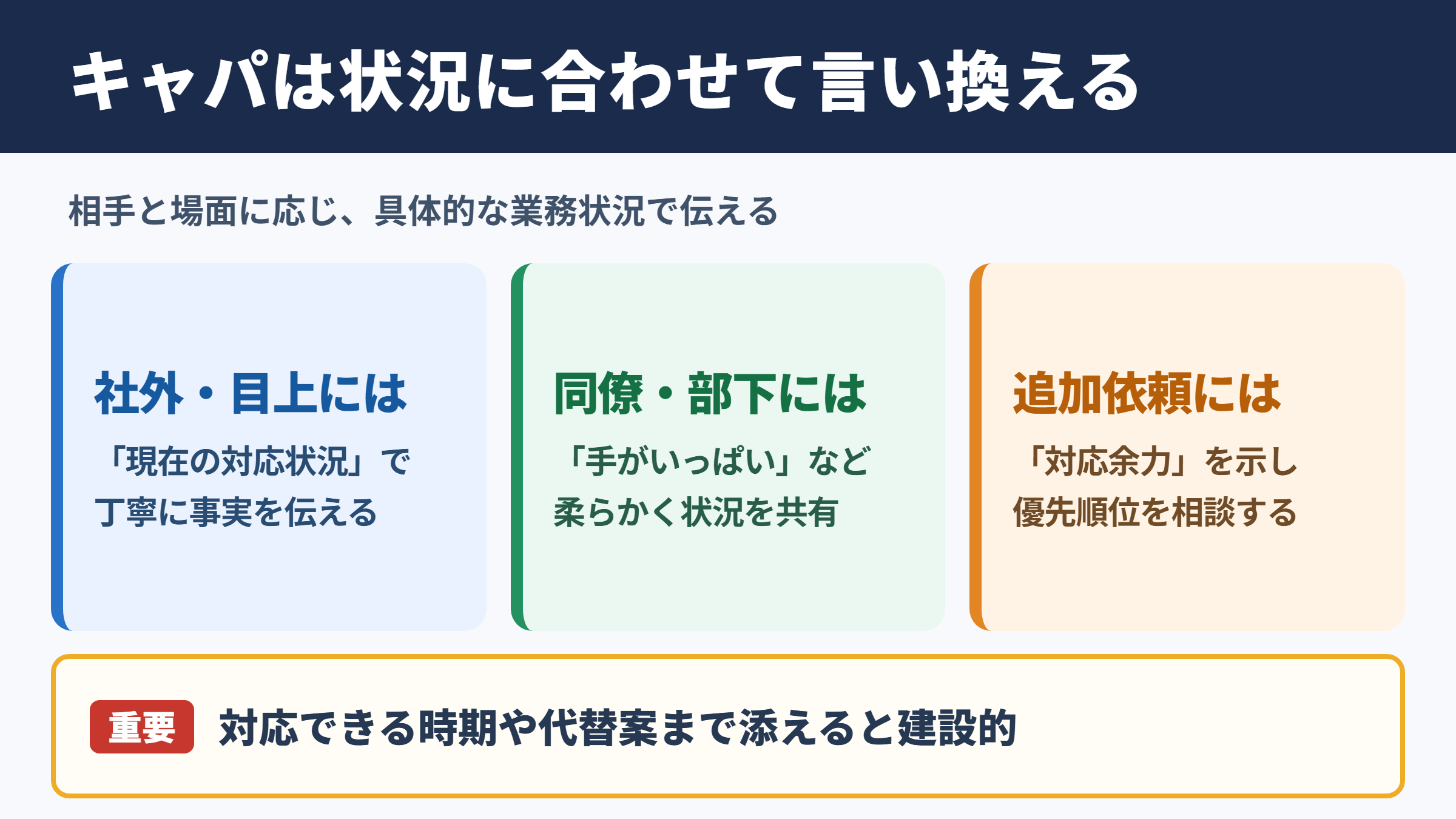 キャパは状況に合わせて言い換える

相手と場面に応じ、具体的な業務状況で伝える

社外・目上には

「現在の対応状況」で丁寧に事実を伝える

同僚・部下には

「手がいっぱい」など柔らかく状況を共有

追加依頼には

「対応余力」を示し優先順位を相談する

重要 対応できる時期や代替案まで添えると建設的